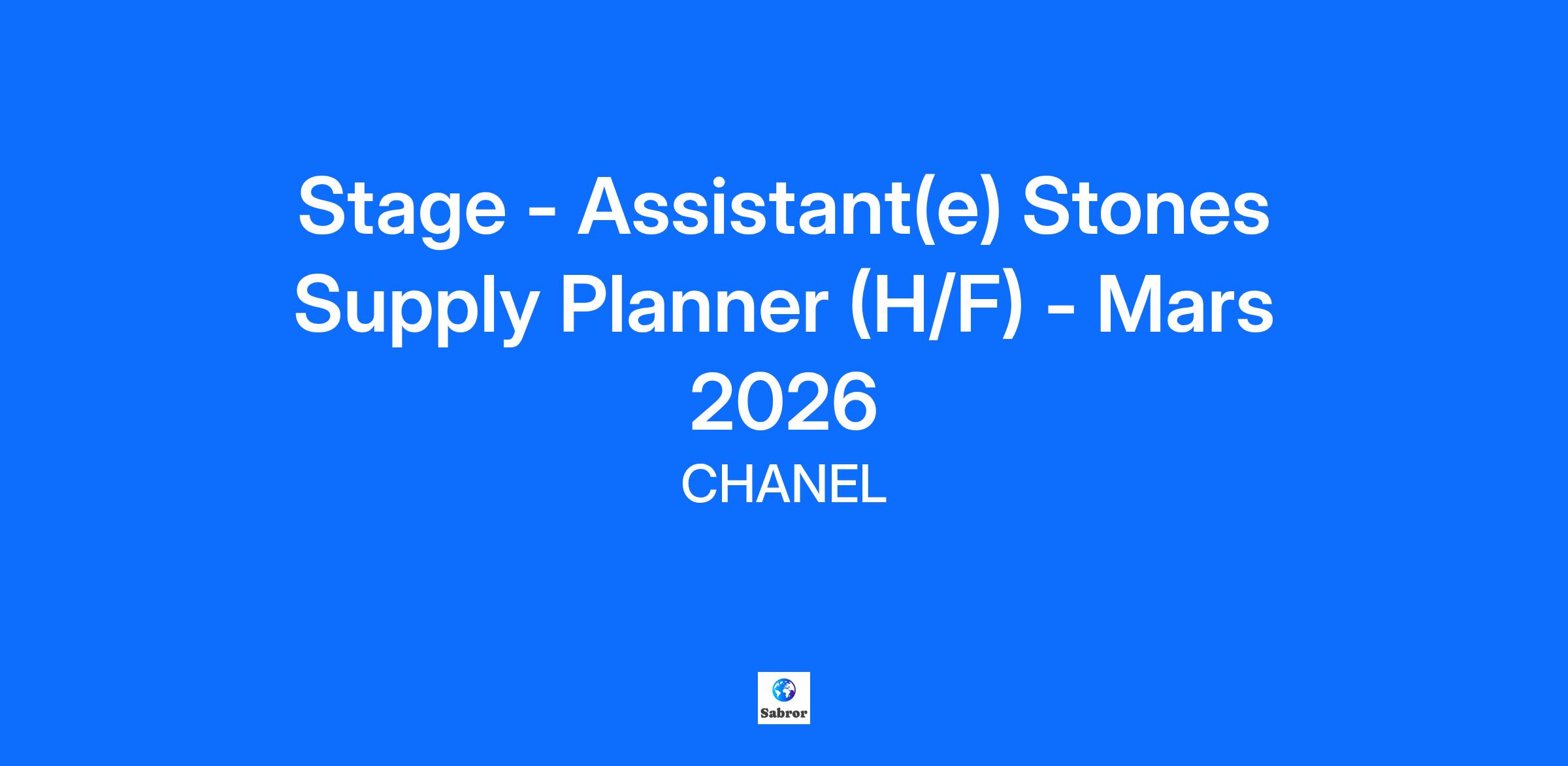 Stage - Assistant(e) Stones Supply Planner (H/F) - Mars 2026

CHANEL

Sabror